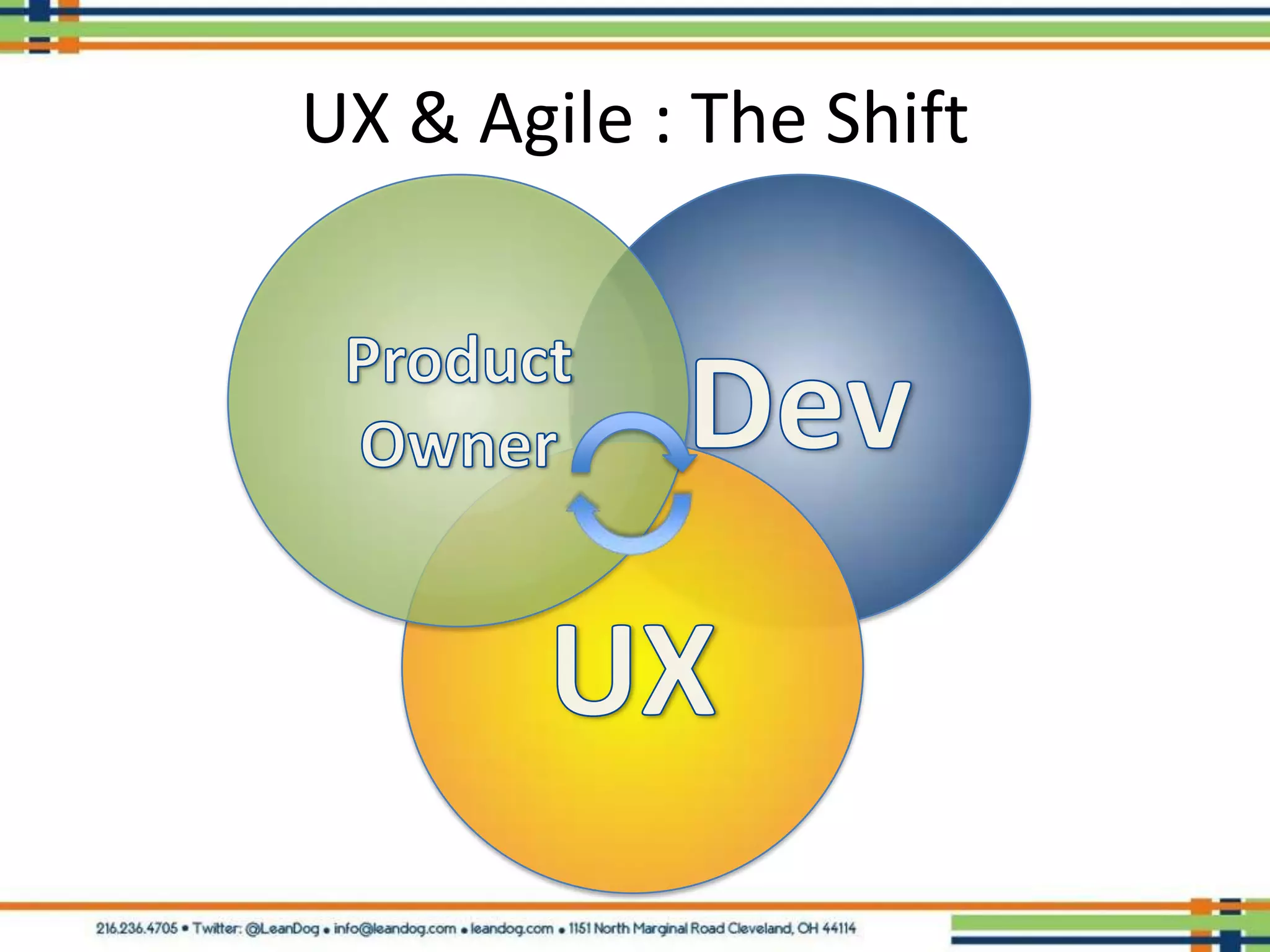 UX & Agile : The Shift

Product Owner

Dev

UX

216.236.4705 • Twitter: @LeanDog • info@leandog.com • leandog.com • 1151 North Marginal Road Cleveland, OH 44114